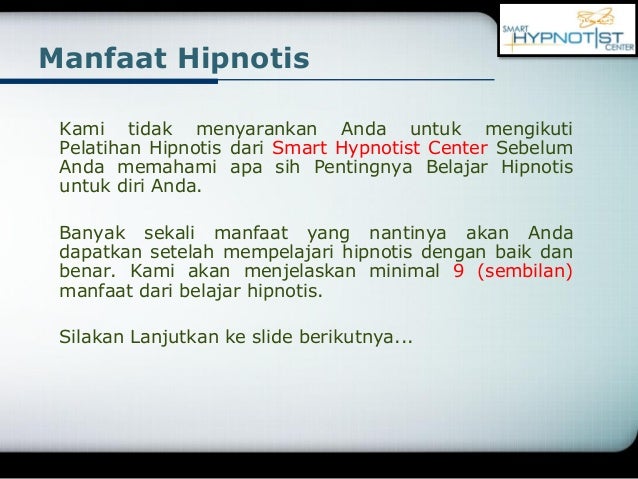 SMART HYPNOTIST CENTER

Manfaat Hipnotis

Kami tidak menyarankan Anda untuk mengikuti Pelatihan Hipnotis dari Smart Hypnotist Center Sebelum Anda memahami apa sih Pentingnya Belajar Hipnotis untuk diri Anda.

Banyak sekali manfaat yang nantinya akan Anda dapatkan setelah mempelajari hipnotis dengan baik dan benar. Kami akan menjelaskan minimal 9 (sembilan) manfaat dari belajar hipnotis.

Silakan Lanjutkan ke slide berikutnya...